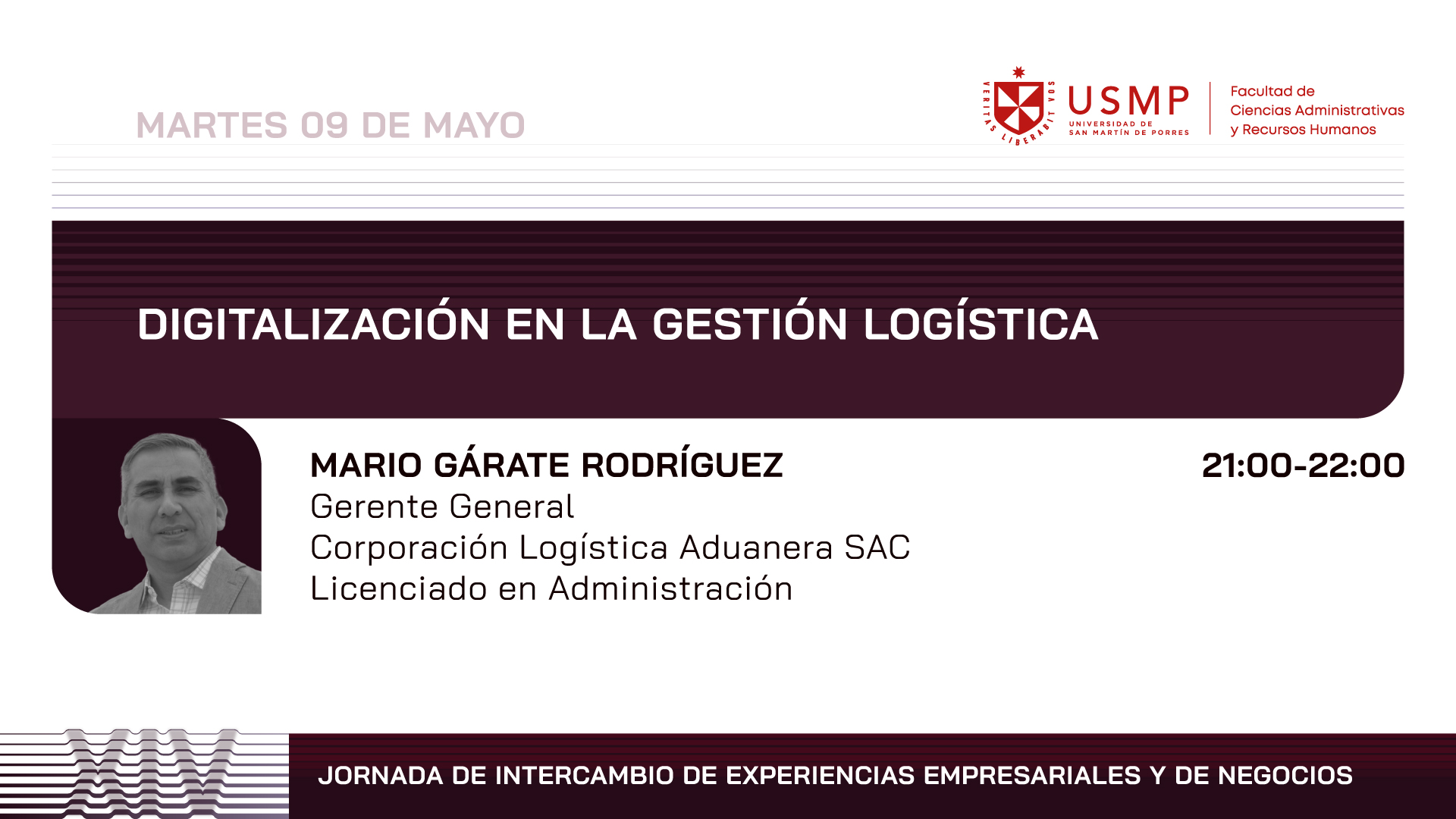 MARTES 09 DE MAYO

VERITAS LIBERABIT VOS

USMP
UNIVERSIDAD DE SAN MARTÍN DE PORRES

Facultad de Ciencias Administrativas y Recursos Humanos

DIGITALIZACIÓN EN LA GESTIÓN LOGÍSTICA

MARIO GÁRATE RODRÍGUEZ
Gerente General
Corporación Logística Aduanera SAC
Licenciado en Administración

21:00-22:00

JORNADA DE INTERCAMBIO DE EXPERIENCIAS EMPRESARIALES Y DE NEGOCIOS